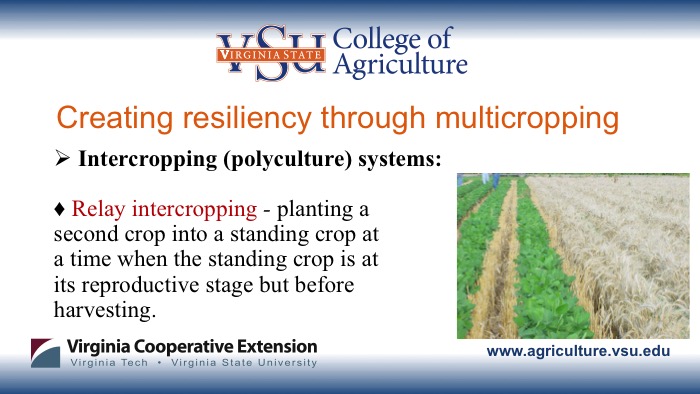 VSU VIRGINIA STATE College of Agriculture

Creating resiliency through multicropping

➢ Intercropping (polyculture) systems:

♦ Relay intercropping - planting a second crop into a standing crop at a time when the standing crop is at its reproductive stage but before harvesting.

Virginia Cooperative Extension
Virginia Tech • Virginia State University

www.agriculture.vsu.edu